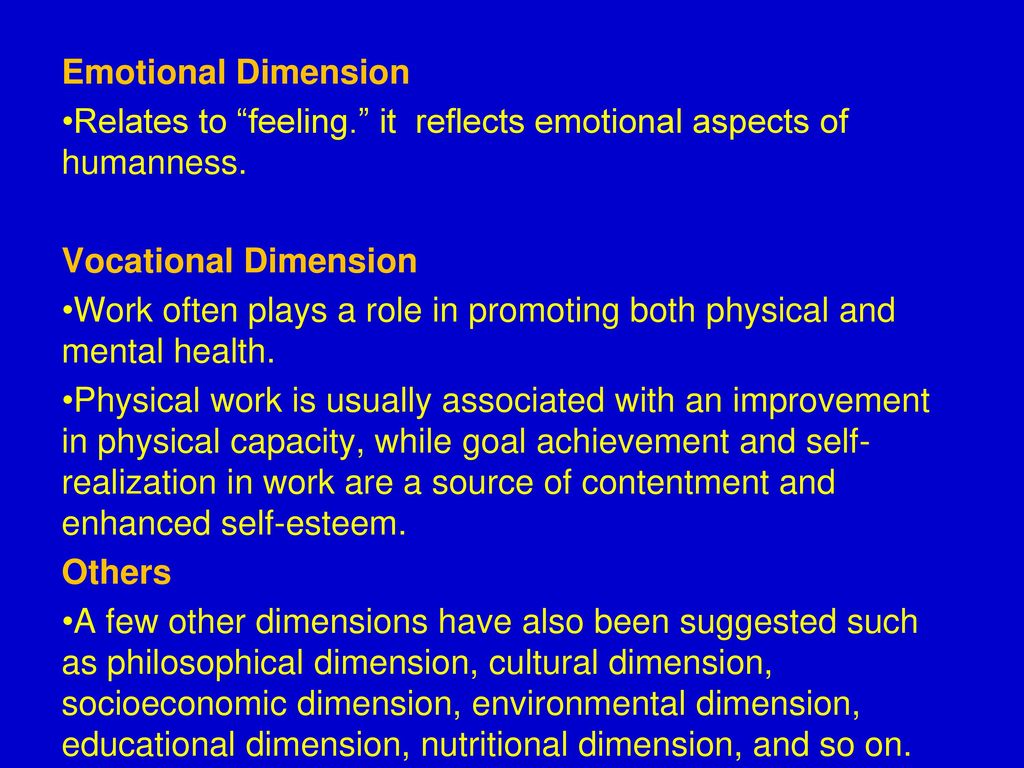 Emotional Dimension

•Relates to “feeling.” it reflects emotional aspects of humanness.

Vocational Dimension

•Work often plays a role in promoting both physical and mental health.

•Physical work is usually associated with an improvement in physical capacity, while goal achievement and self-realization in work are a source of contentment and enhanced self-esteem.

Others

•A few other dimensions have also been suggested such as philosophical dimension, cultural dimension, socioeconomic dimension, environmental dimension, educational dimension, nutritional dimension, and so on.